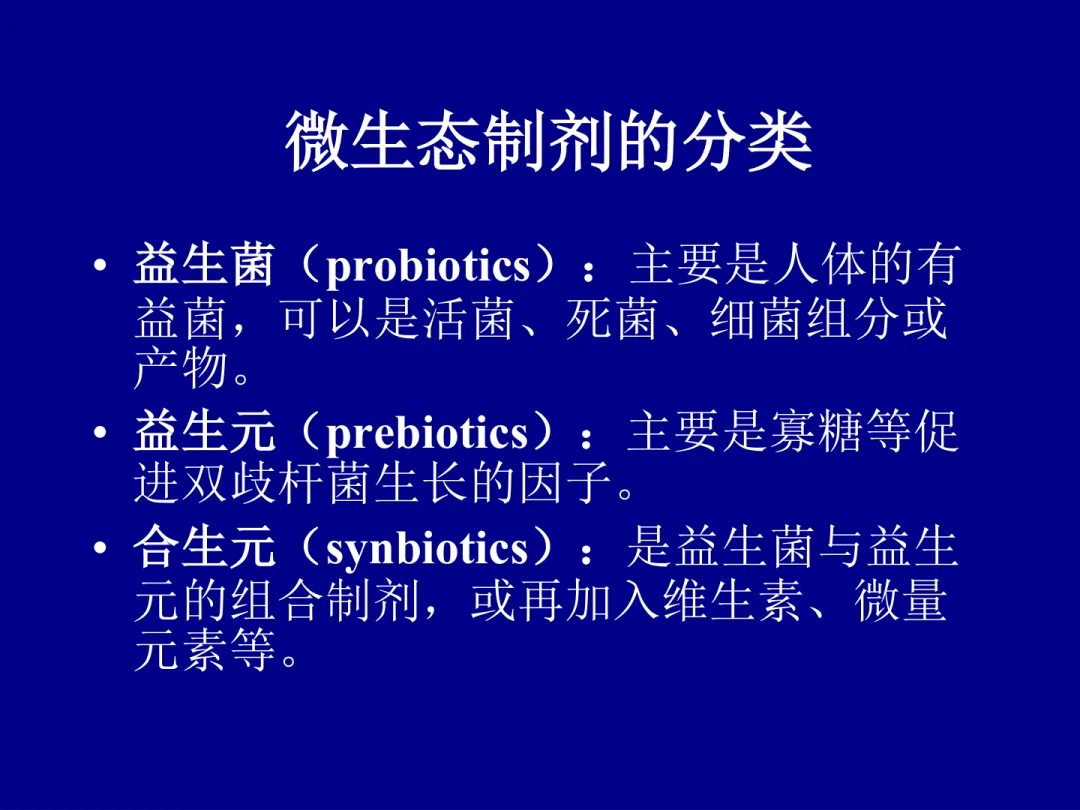 微生态制剂的分类

• 益生菌（probiotics）：主要是人体的有益菌，可以是活菌、死菌、细菌组分或产物。

• 益生元（prebiotics）：主要是寡糖等促进双歧杆菌生长的因子。

• 合生元（synbiotics）：是益生菌与益生元的组合制剂，或再加入维生素、微量元素等。